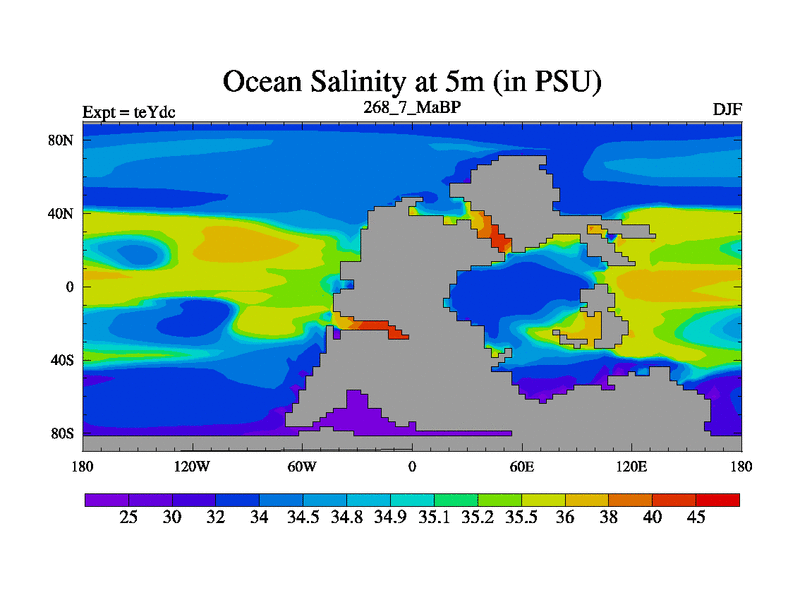 Ocean Salinity at 5m (in PSU)

Expt = teYdc

268_7_MaBP

DJF

80N
40N
0
40S
80S

180
120W
60W
0
60E
120E
180

25 30 32 34 34.5 34.8 34.9 35.1 35.2 35.5 36 38 40 45